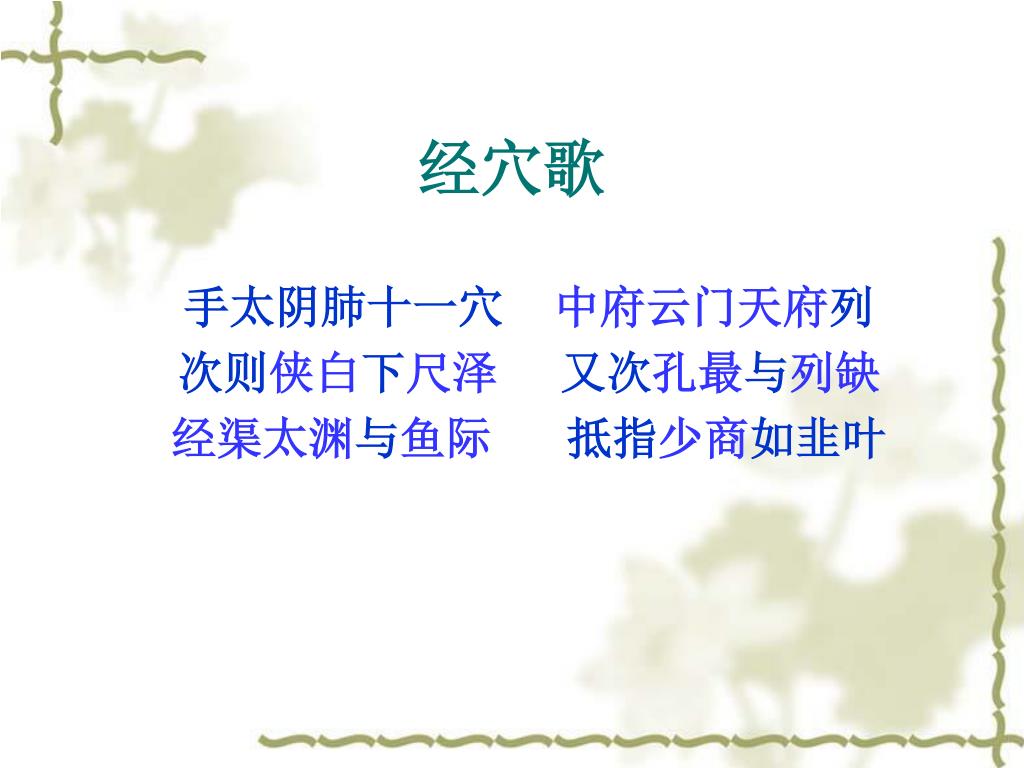 经穴歌

手太阴肺十一穴　中府云门天府列
次则侠白下尺泽　又次孔最与列缺
经渠太渊与鱼际　抵指少商如韭叶